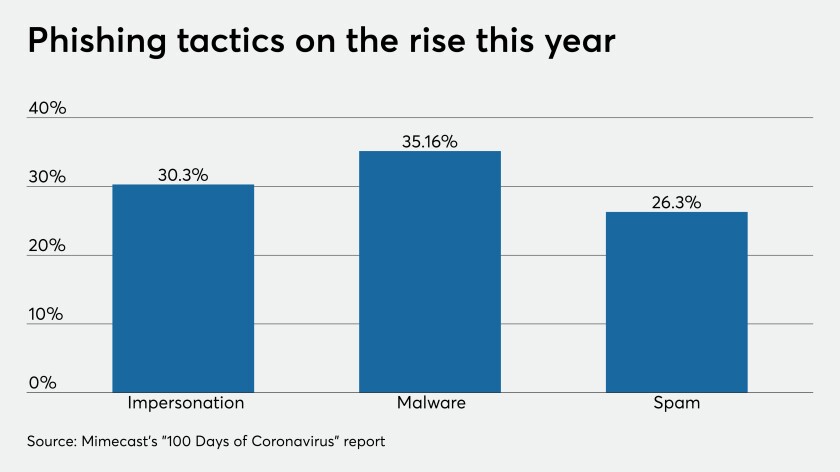 Phishing tactics on the rise this year

40%
30%
20%
10%
0%

30.3%
35.16%
26.3%

Impersonation
Malware
Spam

Source: Mimecast's "100 Days of Coronavirus" report